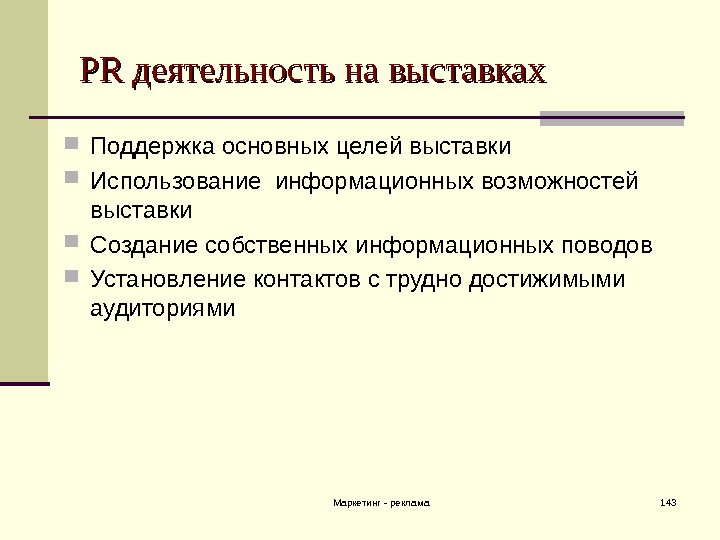 PR деятельность на выставках

Поддержка основных целей выставки

Использование информационных возможностей выставки

Создание собственных информационных поводов

Установление контактов с трудно достижимыми аудиториями

Маркетинг - реклама

143